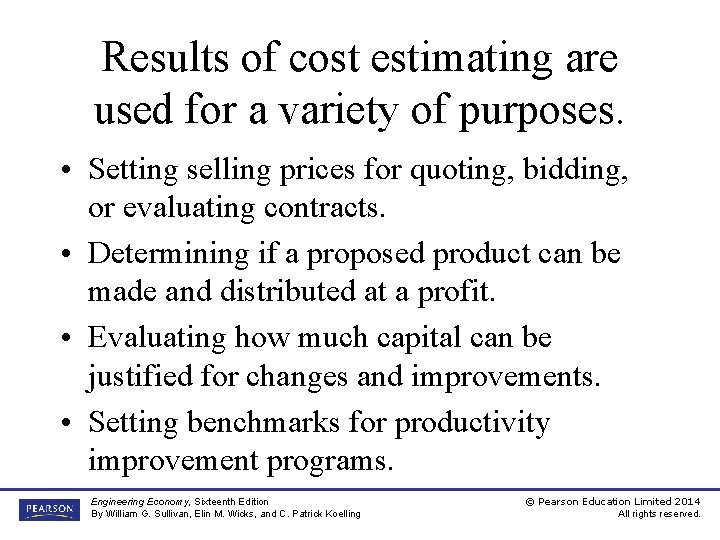 Results of cost estimating are used for a variety of purposes.

• Setting selling prices for quoting, bidding, or evaluating contracts.

• Determining if a proposed product can be made and distributed at a profit.

• Evaluating how much capital can be justified for changes and improvements.

• Setting benchmarks for productivity improvement programs.

PEARSON

Engineering Economy, Sixteenth Edition
By William G. Sullivan, Elin M. Wicks, and C. Patrick Koelling

© Pearson Education Limited 2014
All rights reserved.